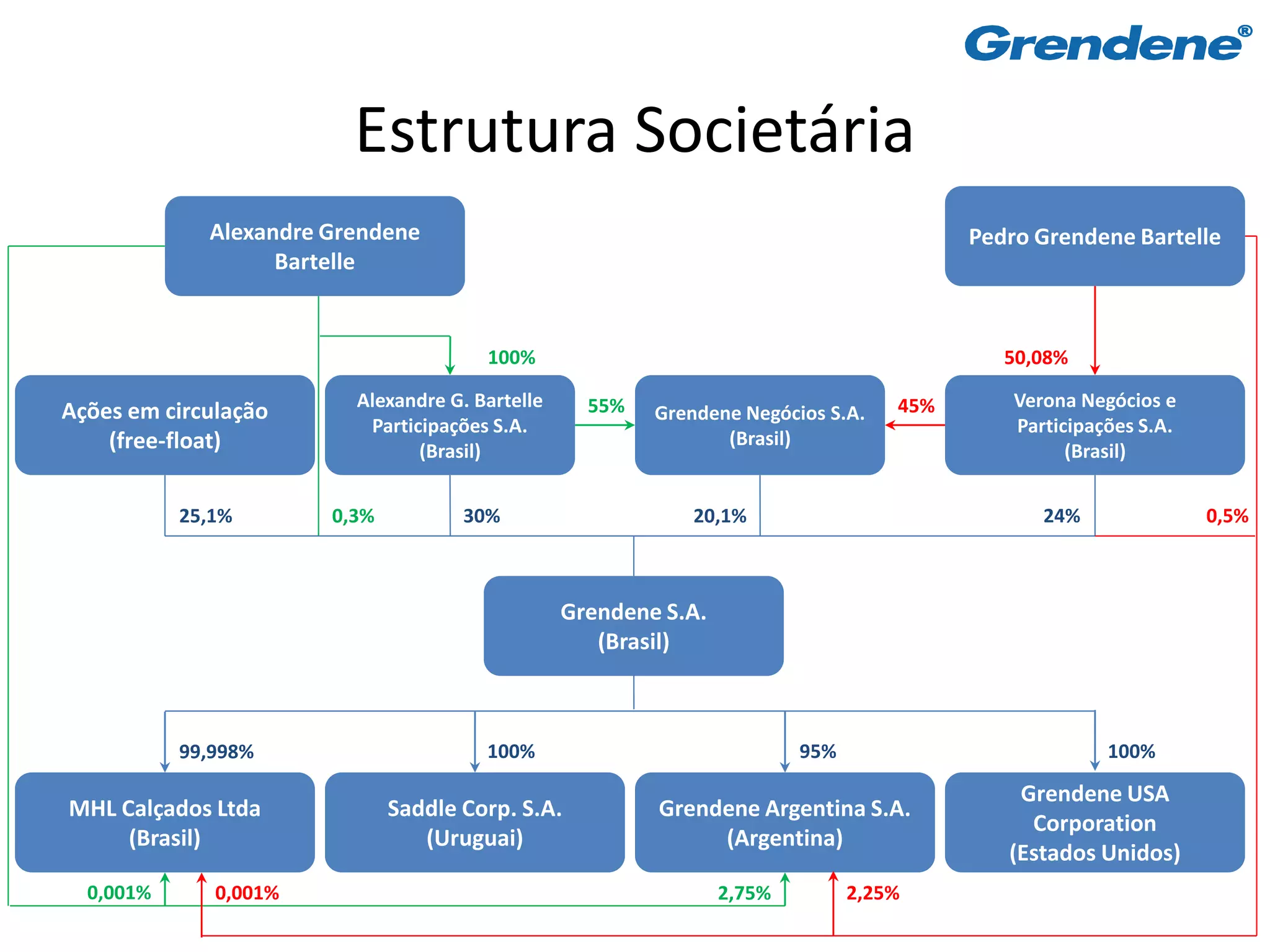 Grendene®

Estrutura Societária

Alexandre Grendene Bartelle

Pedro Grendene Bartelle

100%

50,08%

Ações em circulação (free-float)

Alexandre G. Bartelle Participações S.A. (Brasil)

55%

Grendene Negócios S.A. (Brasil)

45%

Verona Negócios e Participações S.A. (Brasil)

25,1%

0,3%

30%

20,1%

24%

0,5%

Grendene S.A. (Brasil)

99,998%

100%

95%

100%

MHL Calçados Ltda (Brasil)

Saddle Corp. S.A. (Uruguai)

Grendene Argentina S.A. (Argentina)

Grendene USA Corporation (Estados Unidos)

0,001%

0,001%

2,75%

2,25%